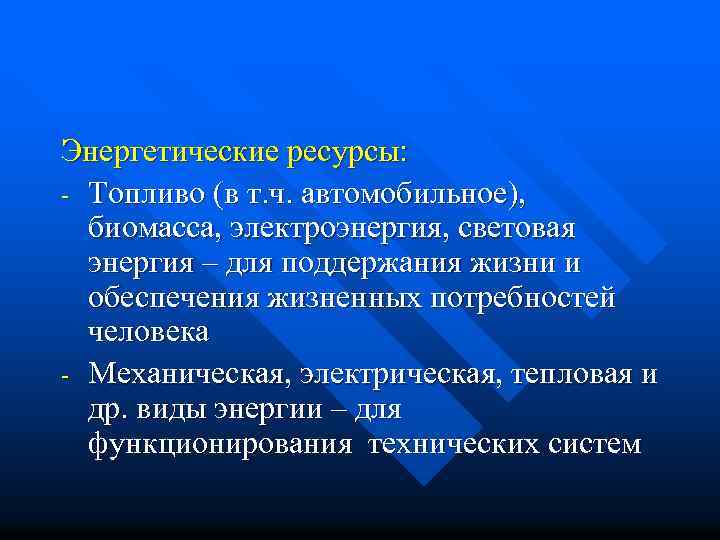 Энергетические ресурсы:

- Топливо (в т.ч. автомобильное), биомасса, электроэнергия, световая энергия – для поддержания жизни и обеспечения жизненных потребностей человека
- Механическая, электрическая, тепловая и др. виды энергии – для функционирования технических систем